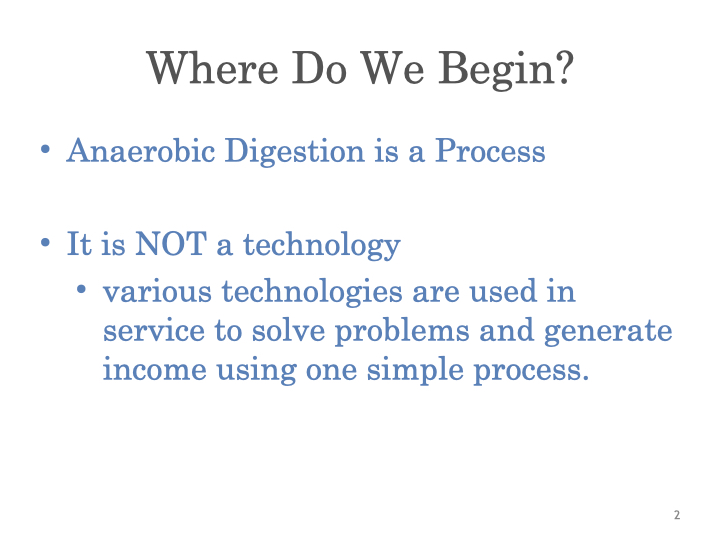 Where Do We Begin?

• Anaerobic Digestion is a Process

• It is NOT a technology
  • various technologies are used in service to solve problems and generate income using one simple process.

2